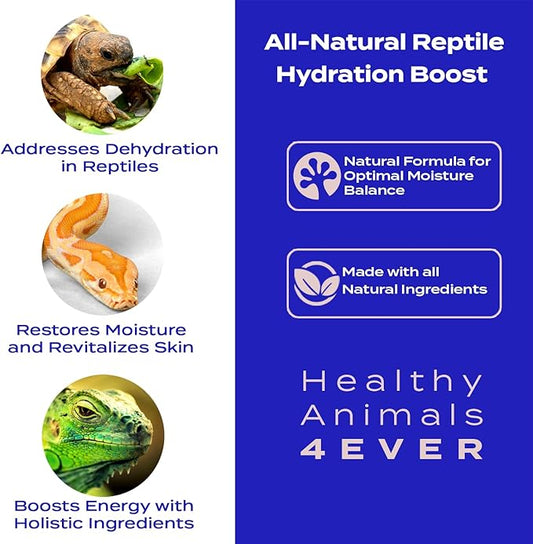 Addresses Dehydration in Reptiles

Restores Moisture and Revitalizes Skin

Boosts Energy with Holistic Ingredients

All-Natural Reptile Hydration Boost

Natural Formula for Optimal Moisture Balance

Made with all Natural Ingredients

Healthy Animals 4EVER